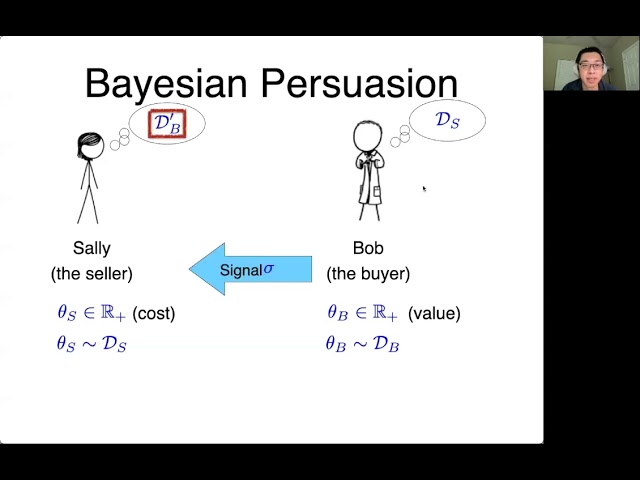 Bayesian Persuasion

$\mathcal{D}'_B$

$\mathcal{D}_S$

Sally
(the seller)

Signal $\sigma$

Bob
(the buyer)

$\theta_S \in \mathbb{R}_+$ (cost)
$\theta_S \sim \mathcal{D}_S$

$\theta_B \in \mathbb{R}_+$ (value)
$\theta_B \sim \mathcal{D}_B$